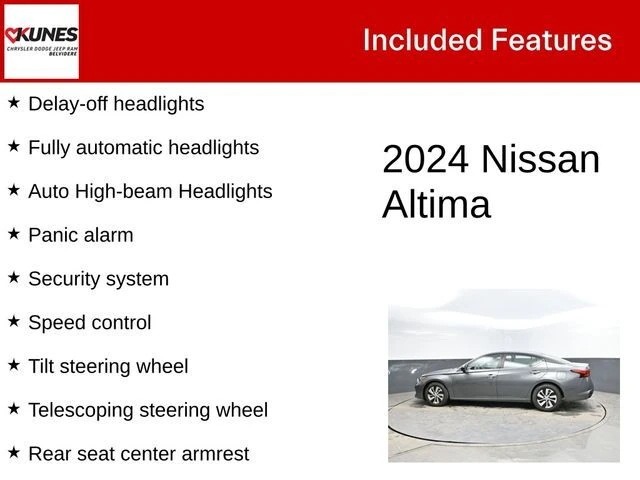 KUNES
CHRYSLER DODGE JEEP RAM
BELVIDERE

Included Features

★ Delay-off headlights

★ Fully automatic headlights

★ Auto High-beam Headlights

★ Panic alarm

★ Security system

★ Speed control

★ Tilt steering wheel

★ Telescoping steering wheel

★ Rear seat center armrest

2024 Nissan Altima